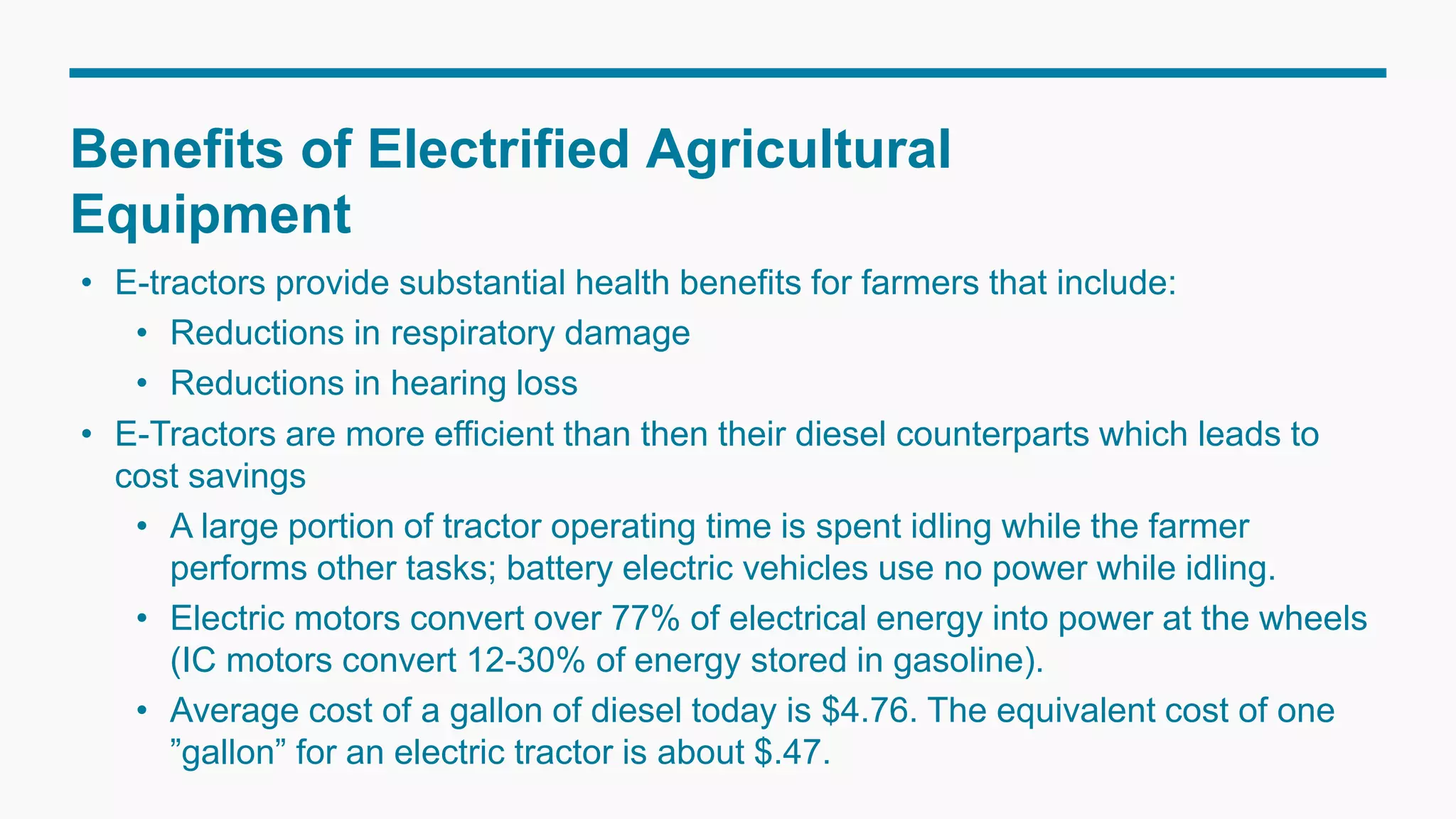 Benefits of Electrified Agricultural Equipment

• E-tractors provide substantial health benefits for farmers that include:
  • Reductions in respiratory damage
  • Reductions in hearing loss
• E-Tractors are more efficient than then their diesel counterparts which leads to cost savings
  • A large portion of tractor operating time is spent idling while the farmer performs other tasks; battery electric vehicles use no power while idling.
  • Electric motors convert over 77% of electrical energy into power at the wheels (IC motors convert 12-30% of energy stored in gasoline).
  • Average cost of a gallon of diesel today is \$4.76. The equivalent cost of one ”gallon” for an electric tractor is about \$.47.